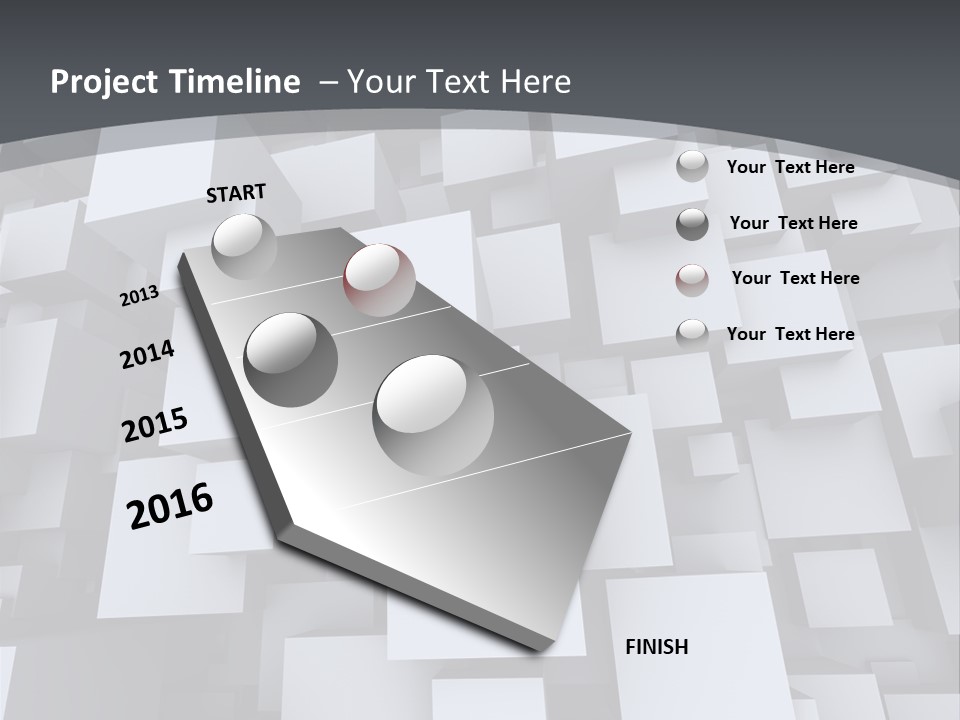 Project Timeline – Your Text Here

START

2013

2014

2015

2016

Your Text Here

Your Text Here

Your Text Here

Your Text Here

FINISH